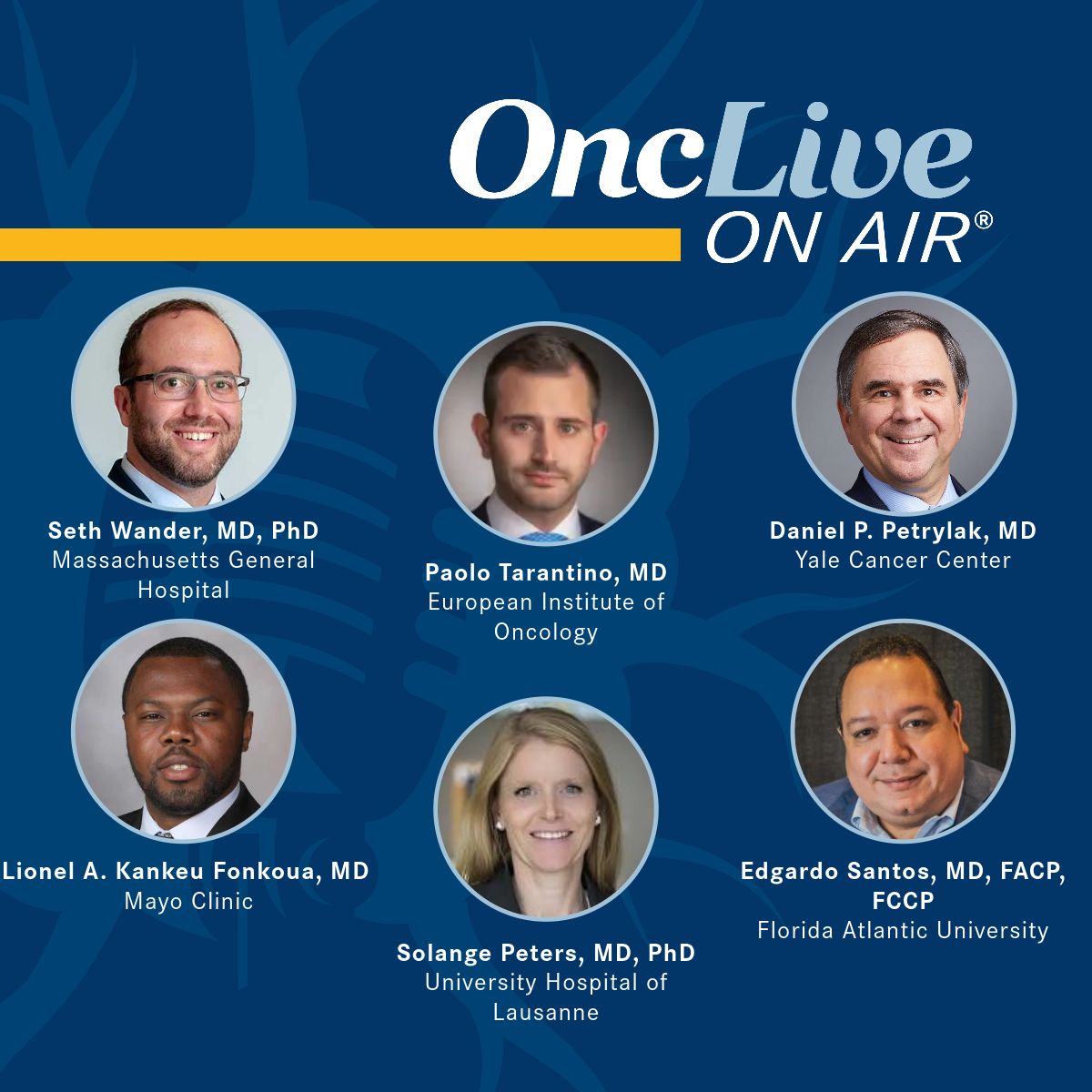 OncLive
ON AIR®

Seth Wander, MD, PhD
Massachusetts General Hospital

Paolo Tarantino, MD
European Institute of Oncology

Daniel P. Petrylak, MD
Yale Cancer Center

Lionel A. Kankeu Fonkoua, MD
Mayo Clinic

Solange Peters, MD, PhD
University Hospital of Lausanne

Edgardo Santos, MD, FACP, FCCP
Florida Atlantic University